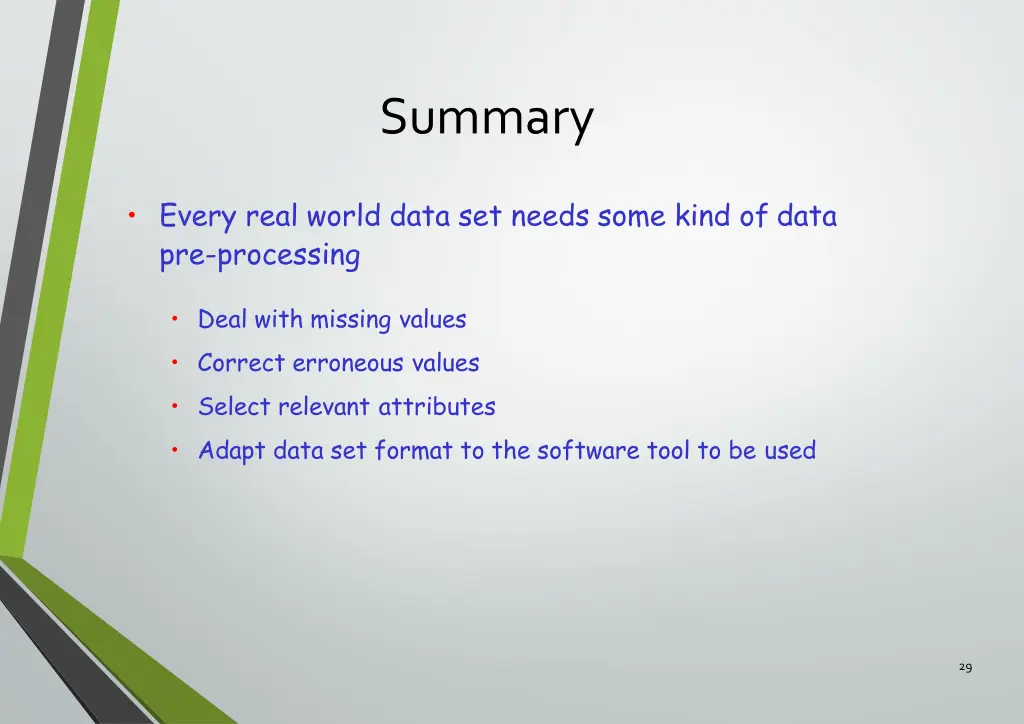 Summary

• Every real world data set needs some kind of data pre-processing

• Deal with missing values
• Correct erroneous values
• Select relevant attributes
• Adapt data set format to the software tool to be used

29